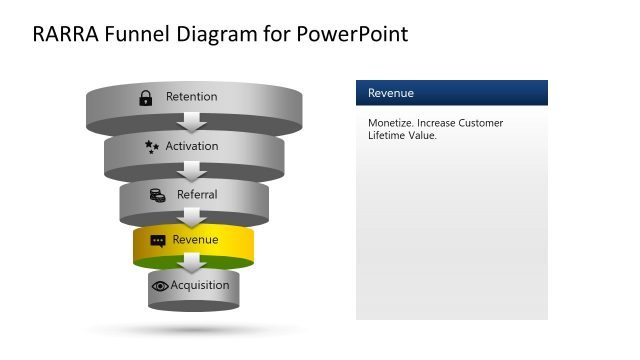 RARRA Funnel Diagram for PowerPoint

Retention

Activation

Referral

Revenue

Acquisition

Revenue

Monetize. Increase Customer Lifetime Value.